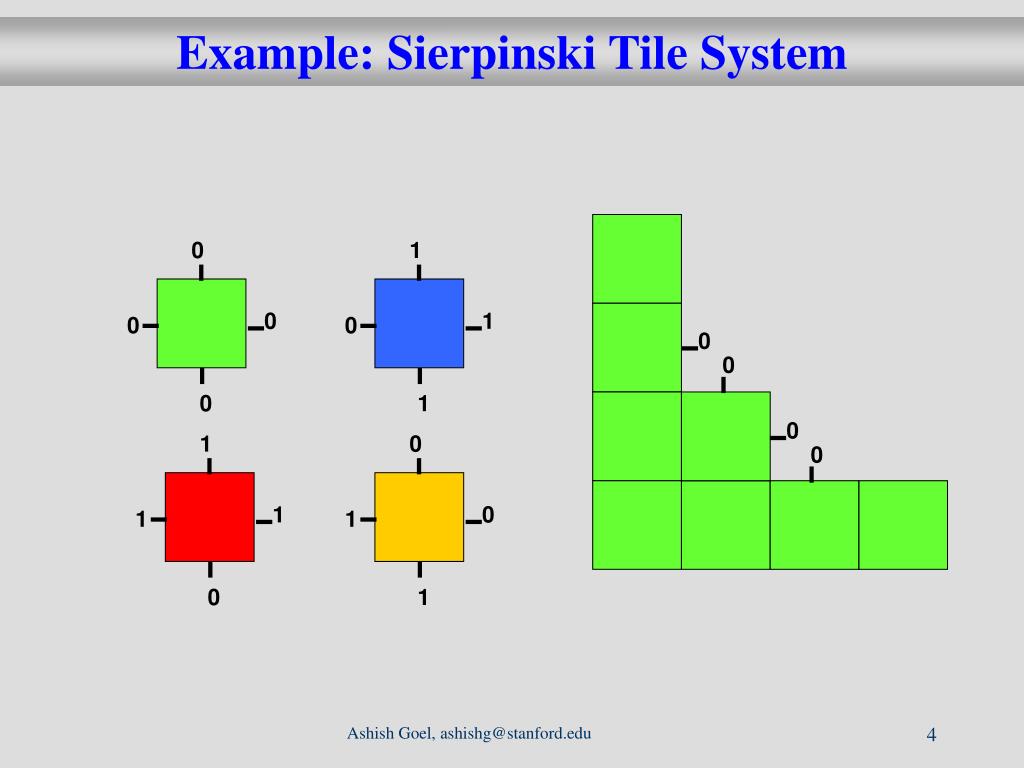 Example: Sierpinski Tile System

0
0 0
0

1
0 1
1

1
1 1
0

0
1 0
1

0
0
0
0

Ashish Goel, ashishg@stanford.edu

4